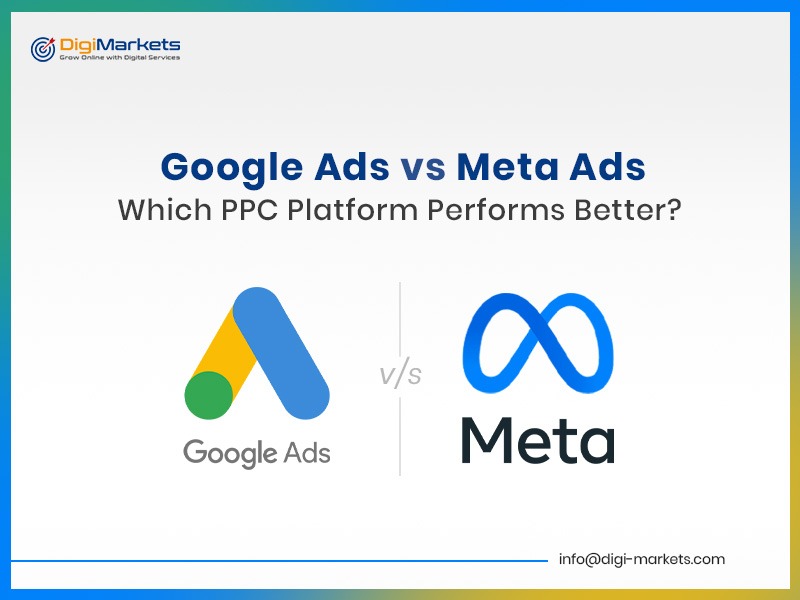 DigiMarkets
Grow Online with Digital Services

Google Ads vs Meta Ads
Which PPC Platform Performs Better?

Google Ads

v/s

Meta

info@digi-markets.com